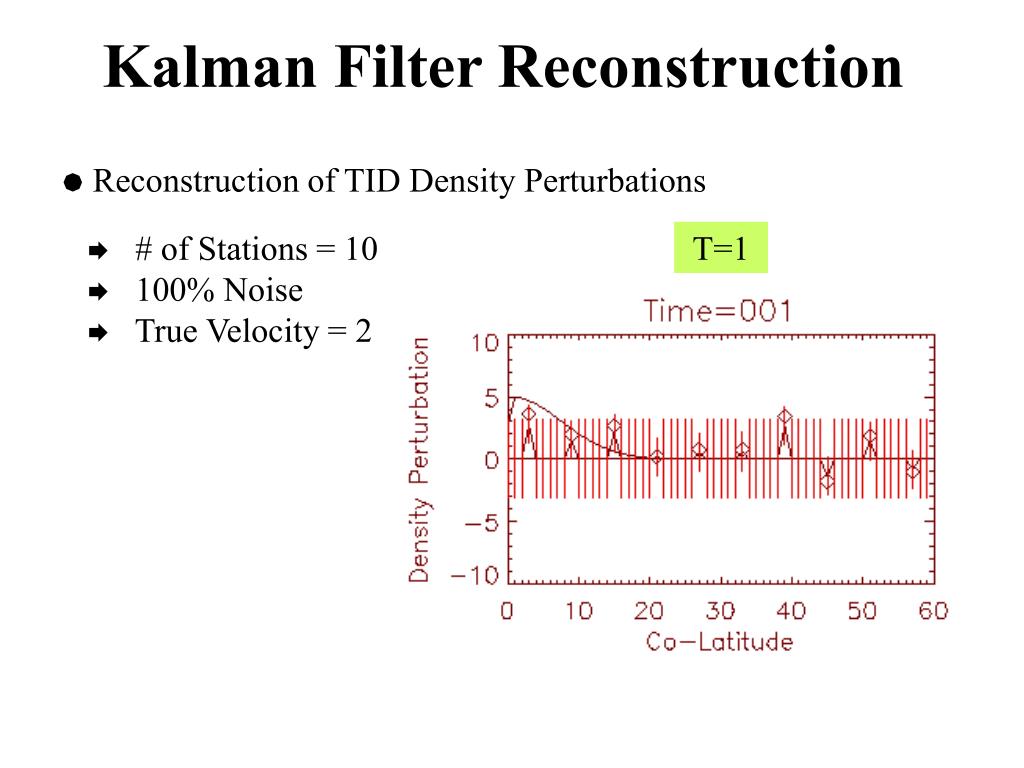 Kalman Filter Reconstruction

Reconstruction of TID Density Perturbations

# of Stations = 10

100% Noise

True Velocity = 2

T=1

Time=001

Density Perturbation

10

5

0

−5

−10

0 10 20 30 40 50 60

Co−Latitude